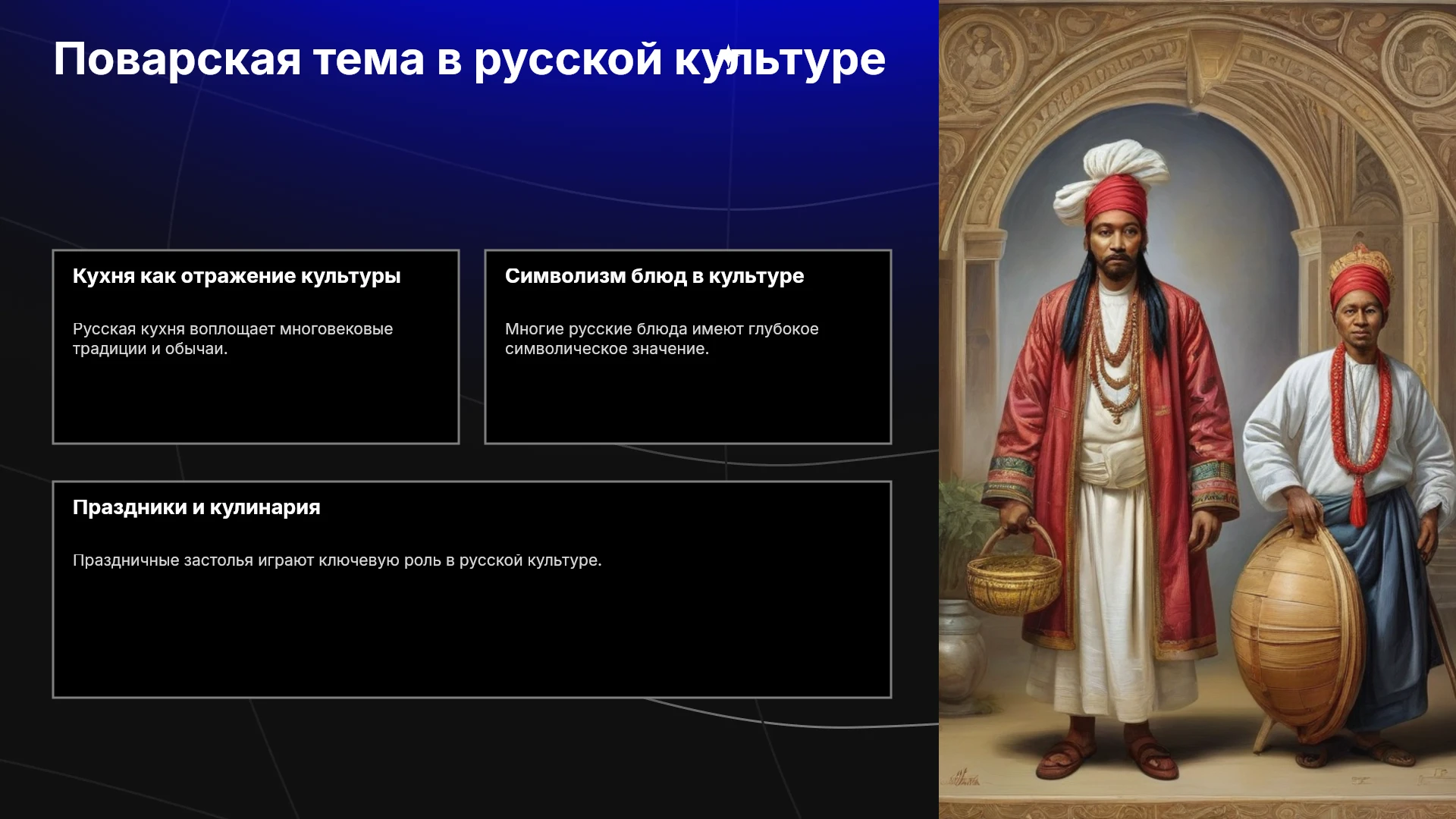 Поварская тема в русской культуре

Кухня как отражение культуры

Русская кухня воплощает многовековые традиции и обычаи.

Символизм блюд в культуре

Многие русские блюда имеют глубокое символическое значение.

Праздники и кулинария

Праздничные застолья играют ключевую роль в русской культуре.